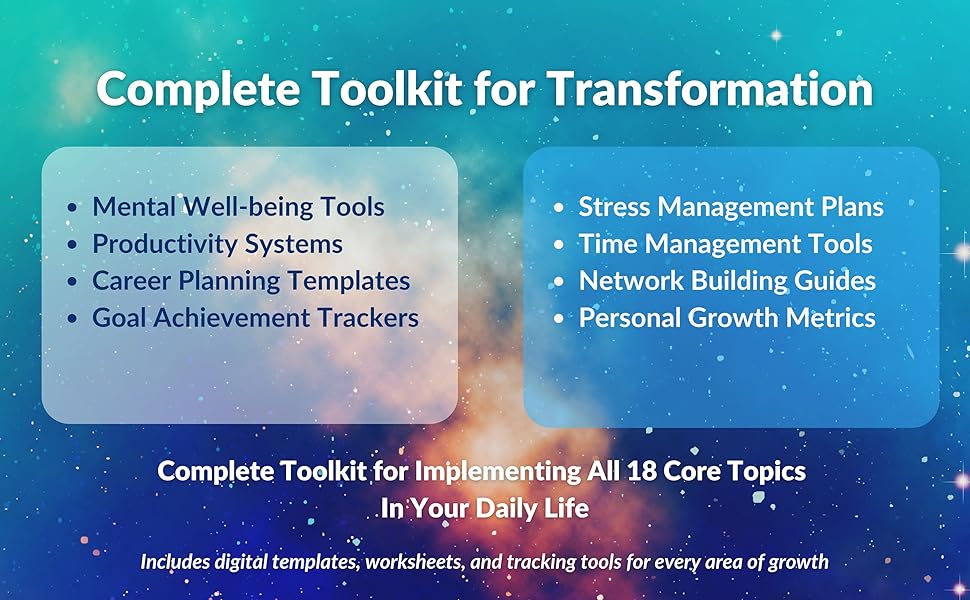 Complete Toolkit for Transformation

- Mental Well-being Tools
- Productivity Systems
- Career Planning Templates
- Goal Achievement Trackers

- Stress Management Plans
- Time Management Tools
- Network Building Guides
- Personal Growth Metrics

Complete Toolkit for Implementing All 18 Core Topics In Your Daily Life

Includes digital templates, worksheets, and tracking tools for every area of growth